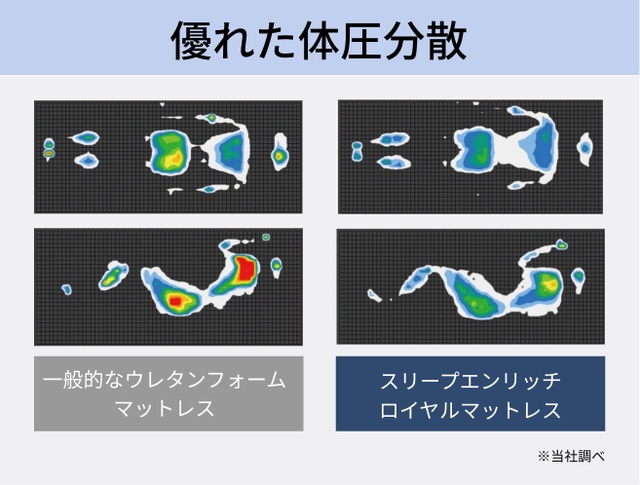 優れた体圧分散

一般的なウレタンフォーム
マットレス

スリープエンリッチ
ロイヤルマットレス

※当社調べ